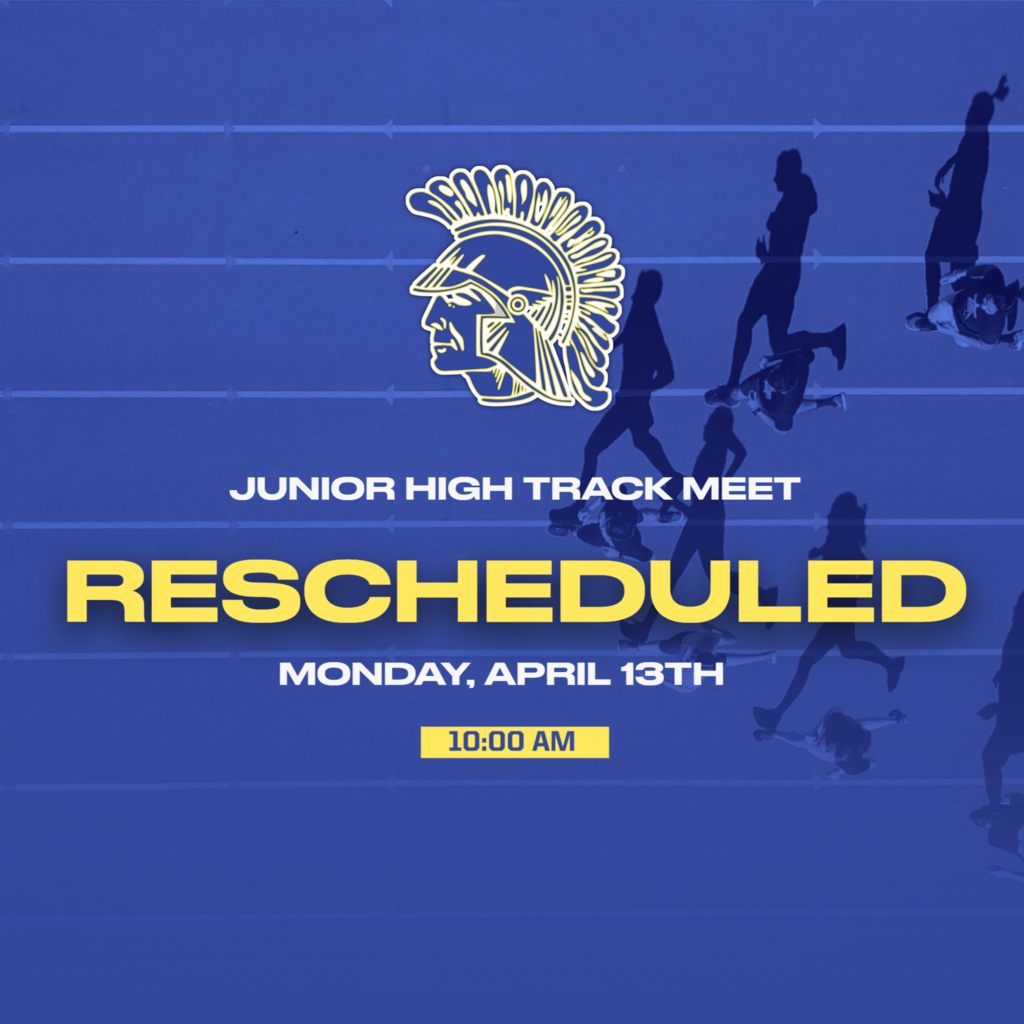 JUNIOR HIGH TRACK MEET

RESCHEDULED

MONDAY, APRIL 13TH

10:00 AM